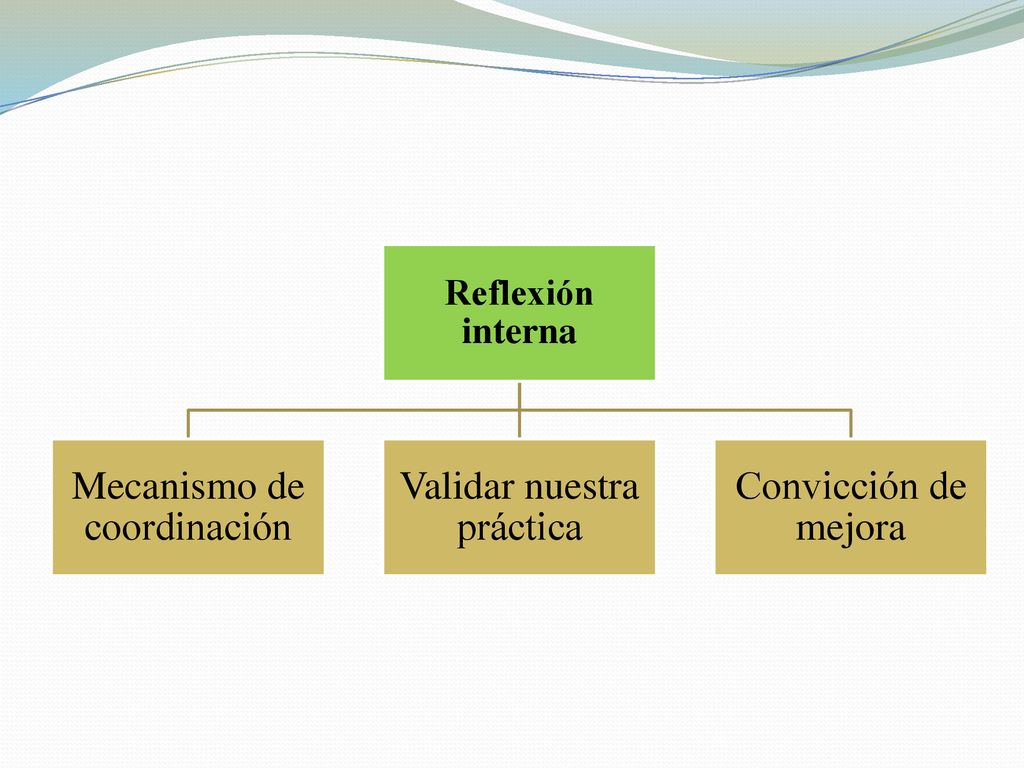 Reflexión interna

Mecanismo de coordinación

Validar nuestra práctica

Convicción de mejora